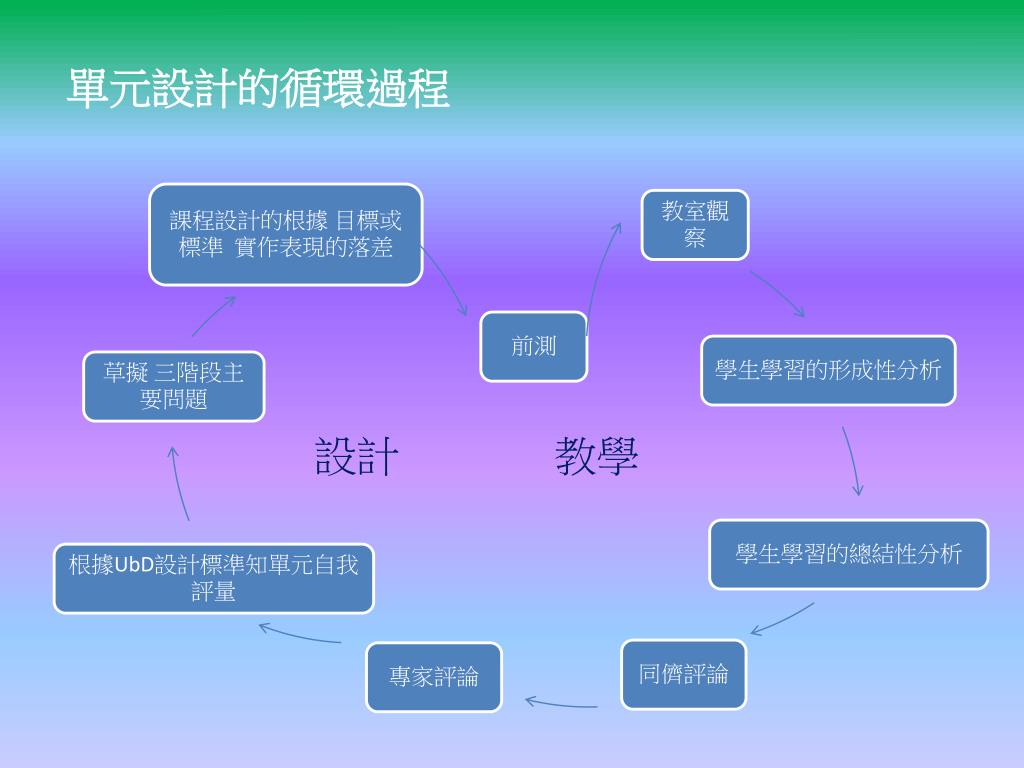 單元設計的循環過程

課程設計的根據 目標或標準 實作表現的落差

前測

教室觀察

學生學習的形成性分析

學生學習的總結性分析

同儕評論

專家評論

根據UbD設計標準知單元自我評量

草擬 三階段主要問題

設計

教學